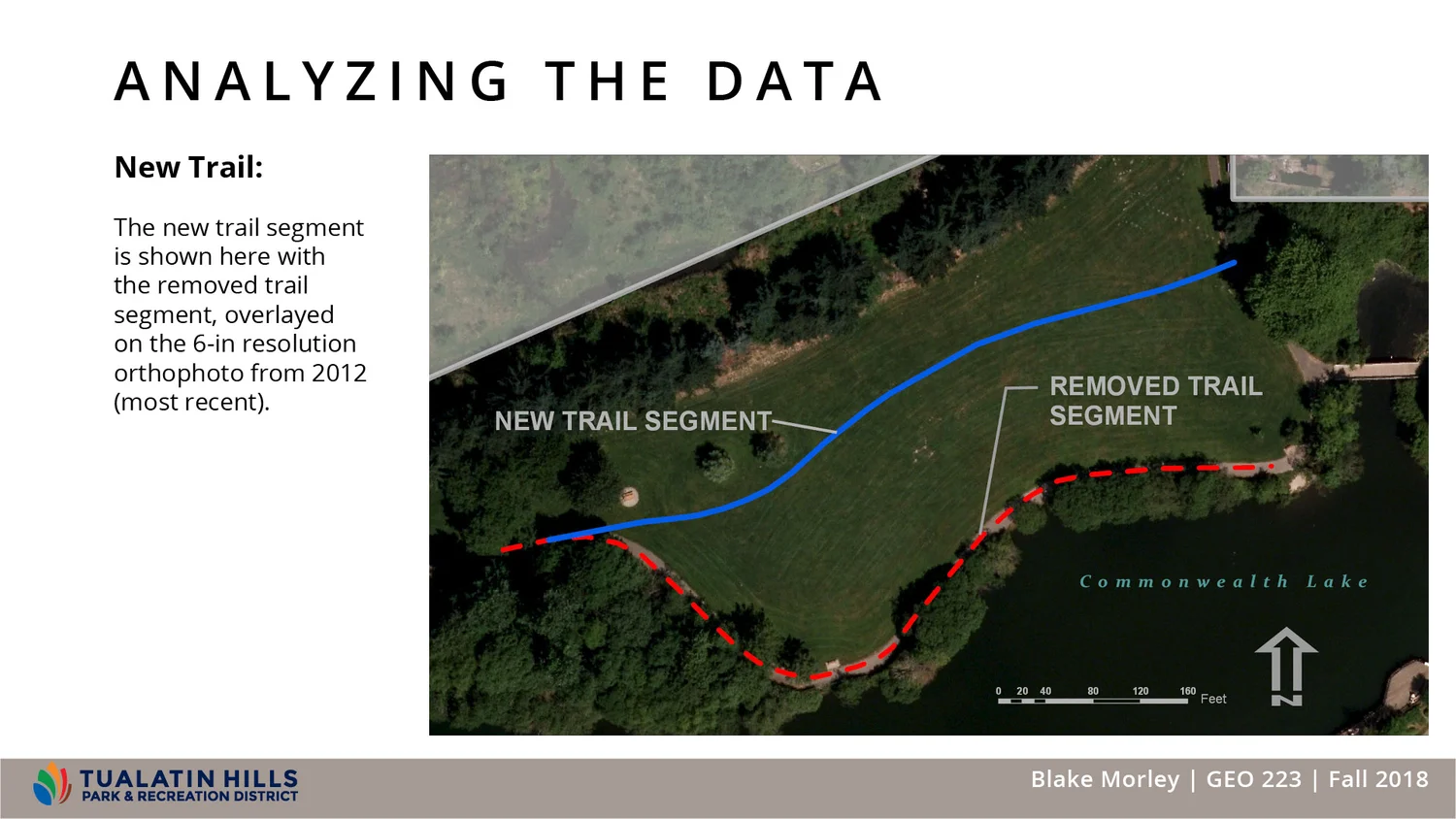 ANALYZING THE DATA

New Trail:

The new trail segment is shown here with the removed trail segment, overlayed on the 6-in resolution orthophoto from 2012 (most recent).

NEW TRAIL SEGMENT

REMOVED TRAIL SEGMENT

Commonwealth Lake

0 20 40 80 120 160 Feet

N

TUALATIN HILLS PARK & RECREATION DISTRICT

Blake Morley | GEO 223 | Fall 2018